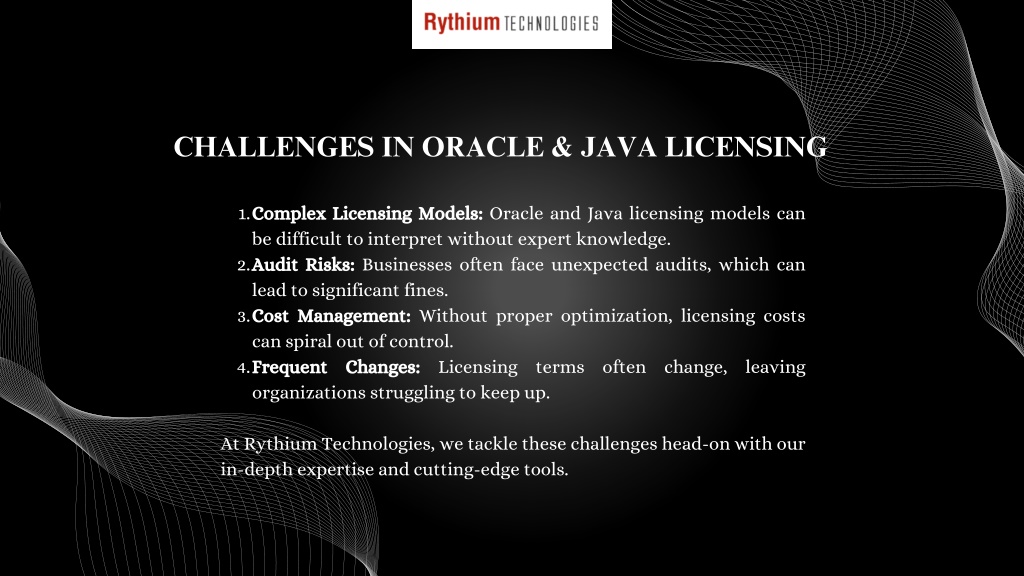 Rythium TECHNOLOGIES

CHALLENGES IN ORACLE & JAVA LICENSING

1. Complex Licensing Models: Oracle and Java licensing models can be difficult to interpret without expert knowledge.
2. Audit Risks: Businesses often face unexpected audits, which can lead to significant fines.
3. Cost Management: Without proper optimization, licensing costs can spiral out of control.
4. Frequent Changes: Licensing terms often change, leaving organizations struggling to keep up.

At Rythium Technologies, we tackle these challenges head-on with our in-depth expertise and cutting-edge tools.